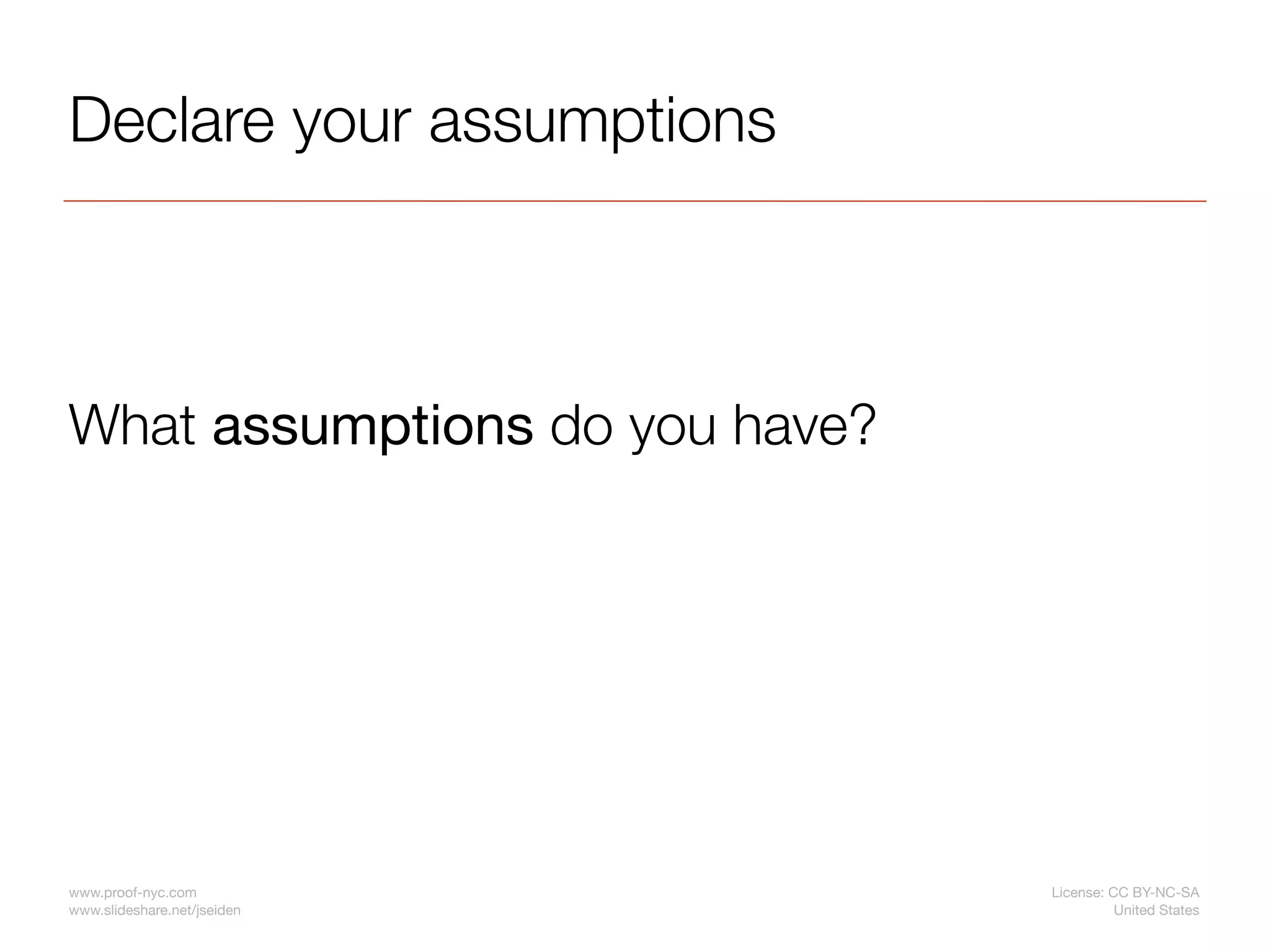 Declare your assumptions

What assumptions do you have?

www.proof-nyc.com
www.slideshare.net/jseiden

License: CC BY-NC-SA
United States